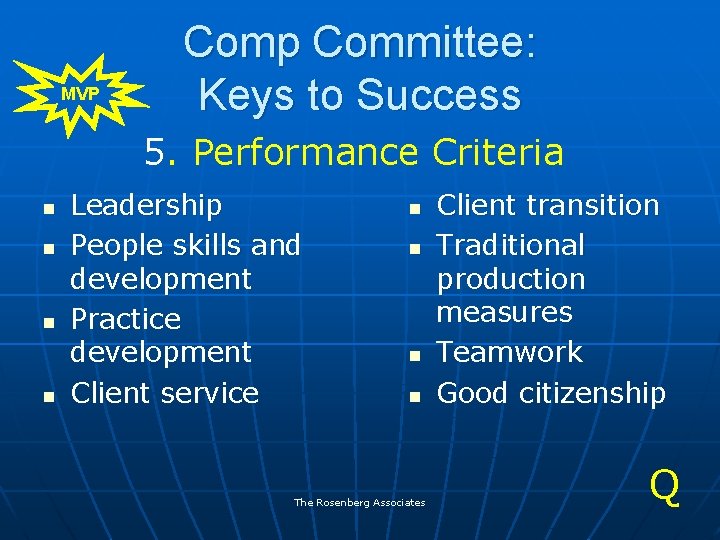 MVP

Comp Committee: Keys to Success

5. Performance Criteria

- Leadership
- People skills and development
- Practice development
- Client service

- Client transition
- Traditional production measures
- Teamwork
- Good citizenship

The Rosenberg Associates

Q